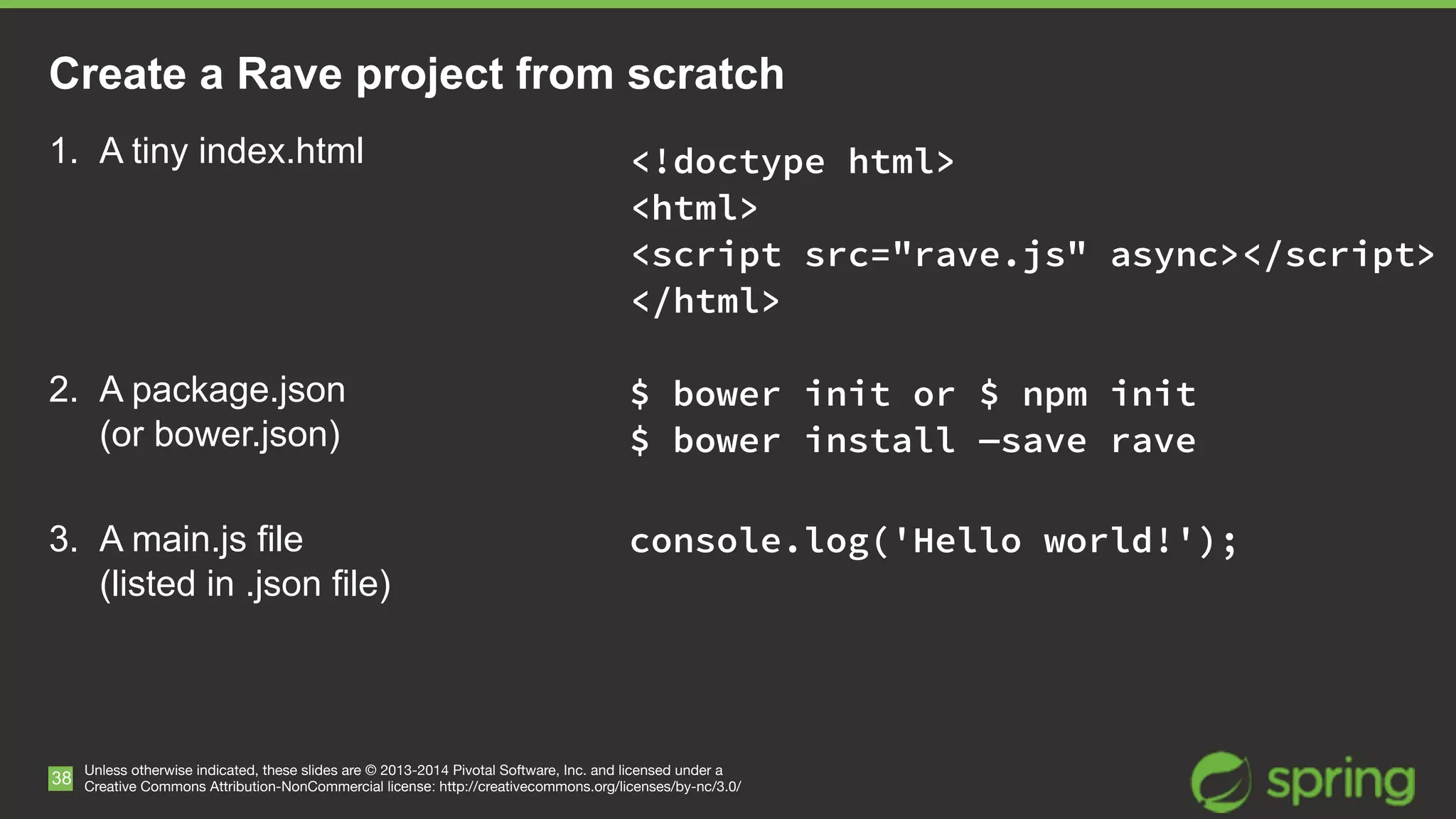 Create a Rave project from scratch

1. A tiny index.html

<!doctype html>
<html>
<script src="rave.js" async></script>
</html>

2. A package.json (or bower.json)

$ bower init or $ npm init
$ bower install —save rave

3. A main.js file (listed in .json file)

console.log('Hello world!');

38 Unless otherwise indicated, these slides are © 2013-2014 Pivotal Software, Inc. and licensed under a Creative Commons Attribution-NonCommercial license: http://creativecommons.org/licenses/by-nc/3.0/

spring